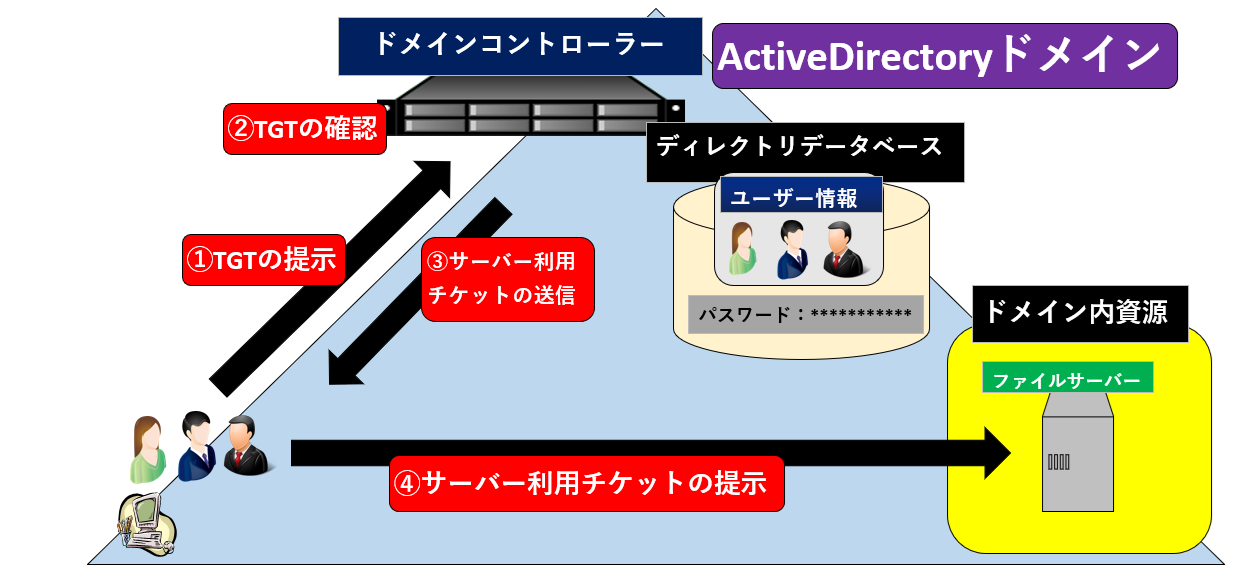 ドメインコントローラー

ActiveDirectoryドメイン

②TGTの確認

ディレクトリデータベース

ユーザー情報

パスワード：***********

①TGTの提示

③サーバー利用チケットの送信

ドメイン内資源

ファイルサーバー

④サーバー利用チケットの提示